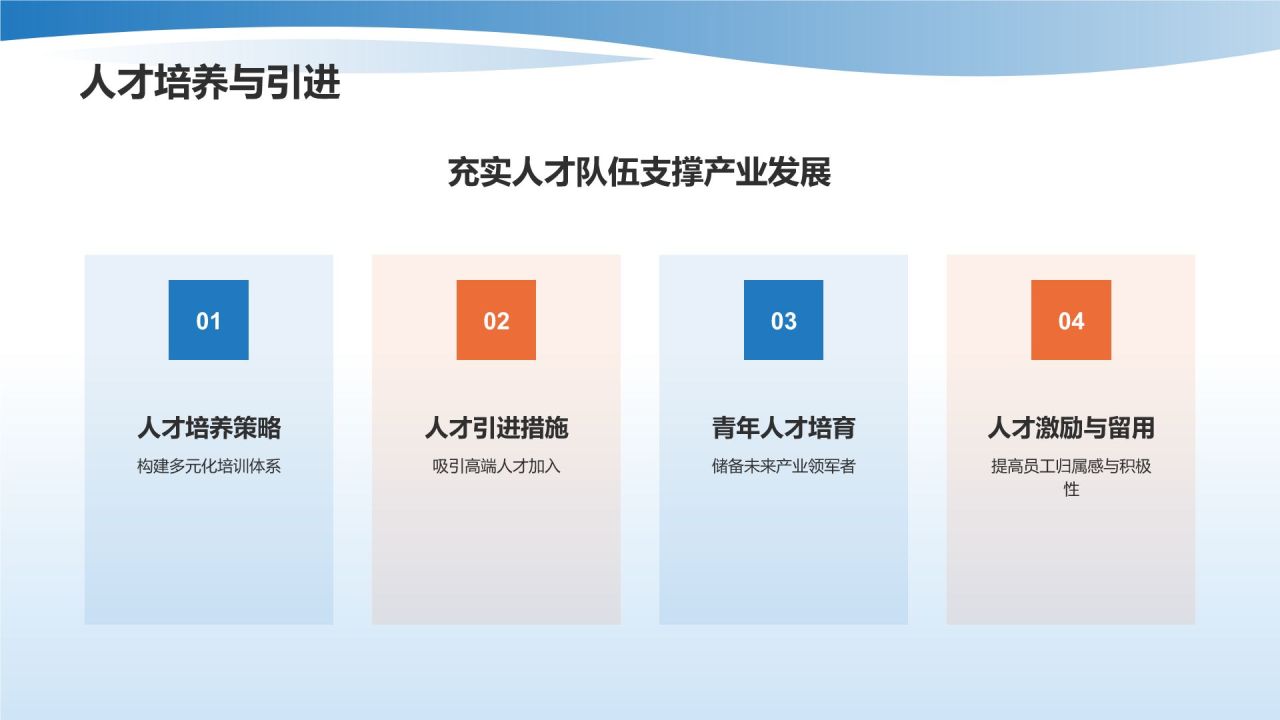 人才培养与引进

充实人才队伍支撑产业发展

01

人才培养策略

构建多元化培训体系

02

人才引进措施

吸引高端人才加入

03

青年人才培育

储备未来产业领军者

04

人才激励与留用

提高员工归属感与积极性